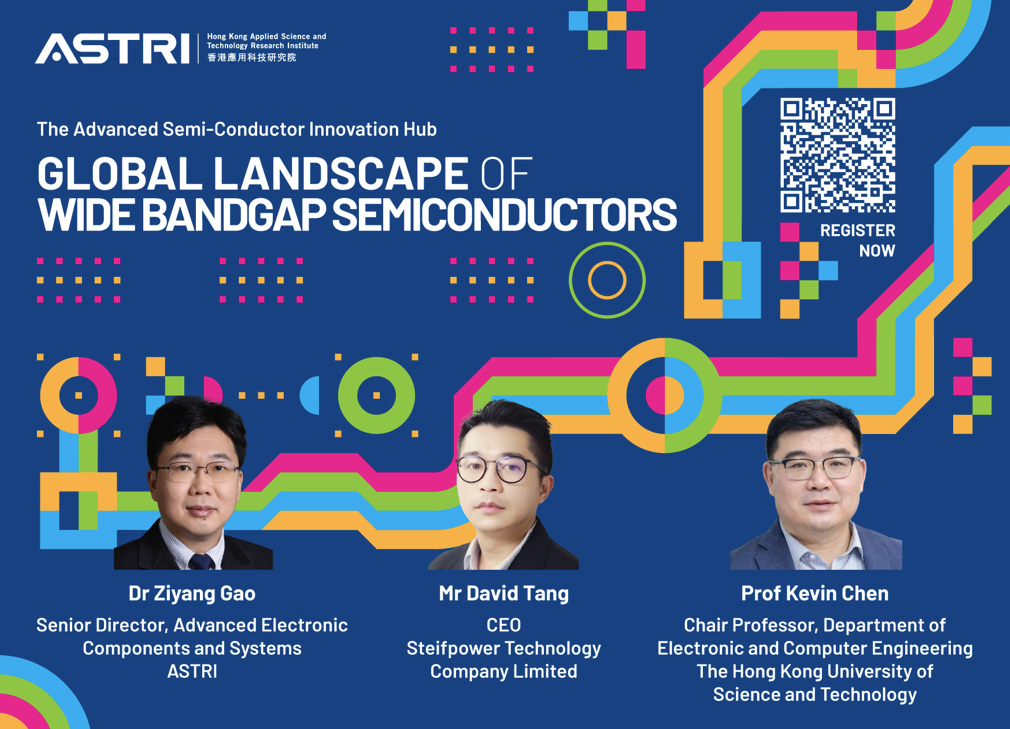 ASTRI Hong Kong Applied Science and Technology Research Institute 香港應用科技研究院

The Advanced Semi-Conductor Innovation Hub

GLOBAL LANDSCAPE OF WIDE BANDGAP SEMICONDUCTORS

REGISTER NOW

Dr Ziyang Gao
Senior Director, Advanced Electronic Components and Systems
ASTRI

Mr David Tang
CEO
Steifpower Technology Company Limited

Prof Kevin Chen
Chair Professor, Department of Electronic and Computer Engineering
The Hong Kong University of Science and Technology